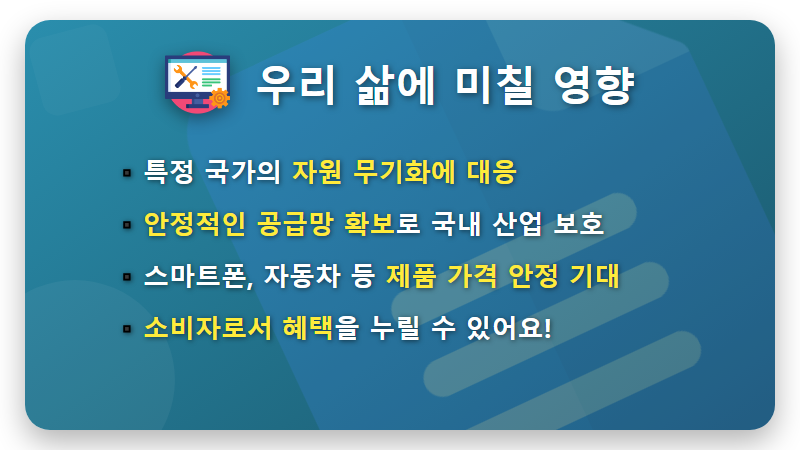 우리 삶에 미칠 영향

▪ 특정 국가의 자원 무기화에 대응
▪ 안정적인 공급망 확보로 국내 산업 보호
▪ 스마트폰, 자동차 등 제품 가격 안정 기대
▪ 소비자로서 혜택을 누릴 수 있어요!